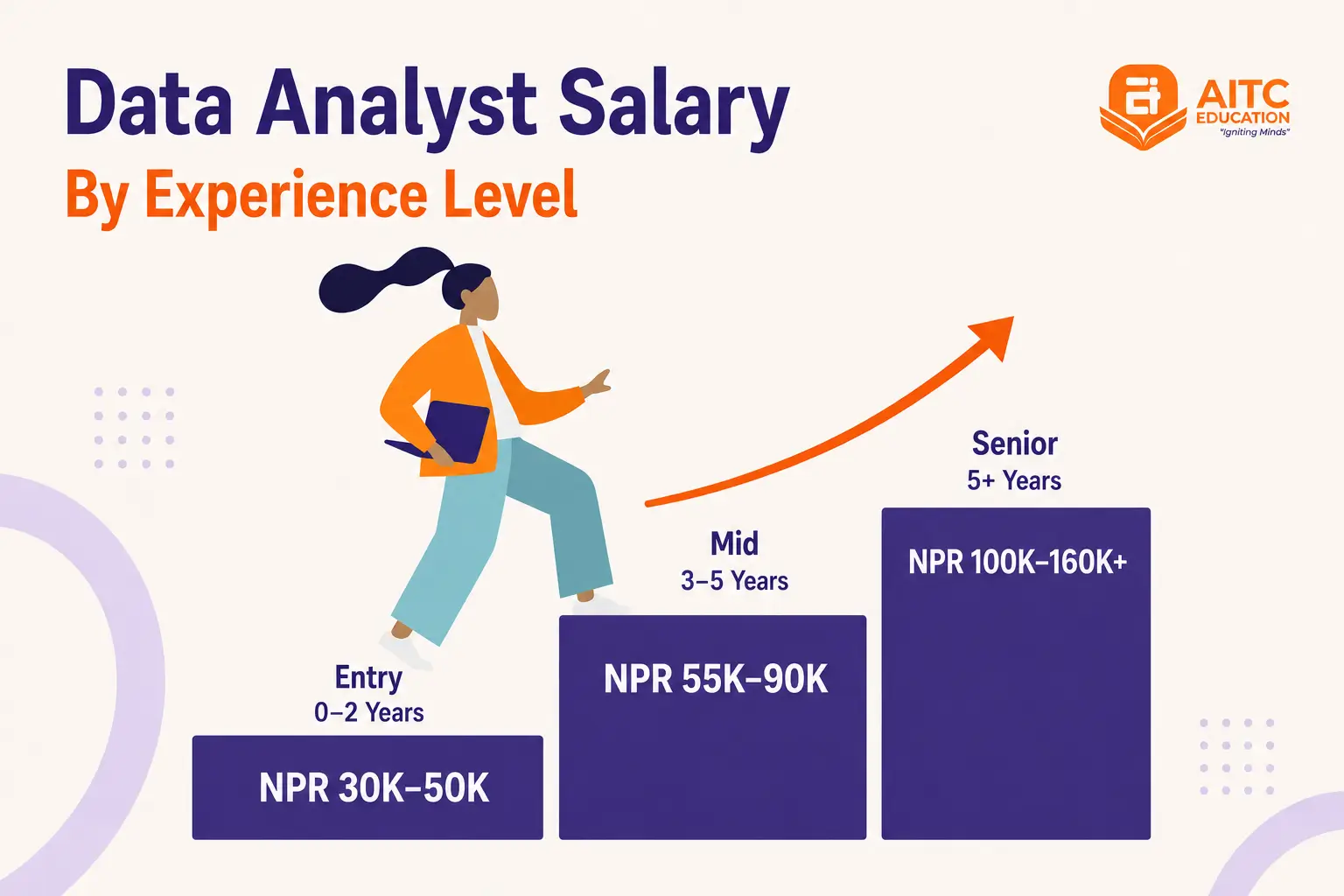 Data Analyst Salary
By Experience Level

AITC
EDUCATION
"Igniting Minds"

Entry
0–2 Years
NPR 30K–50K

Mid
3–5 Years
NPR 55K–90K

Senior
5+ Years
NPR 100K–160K+